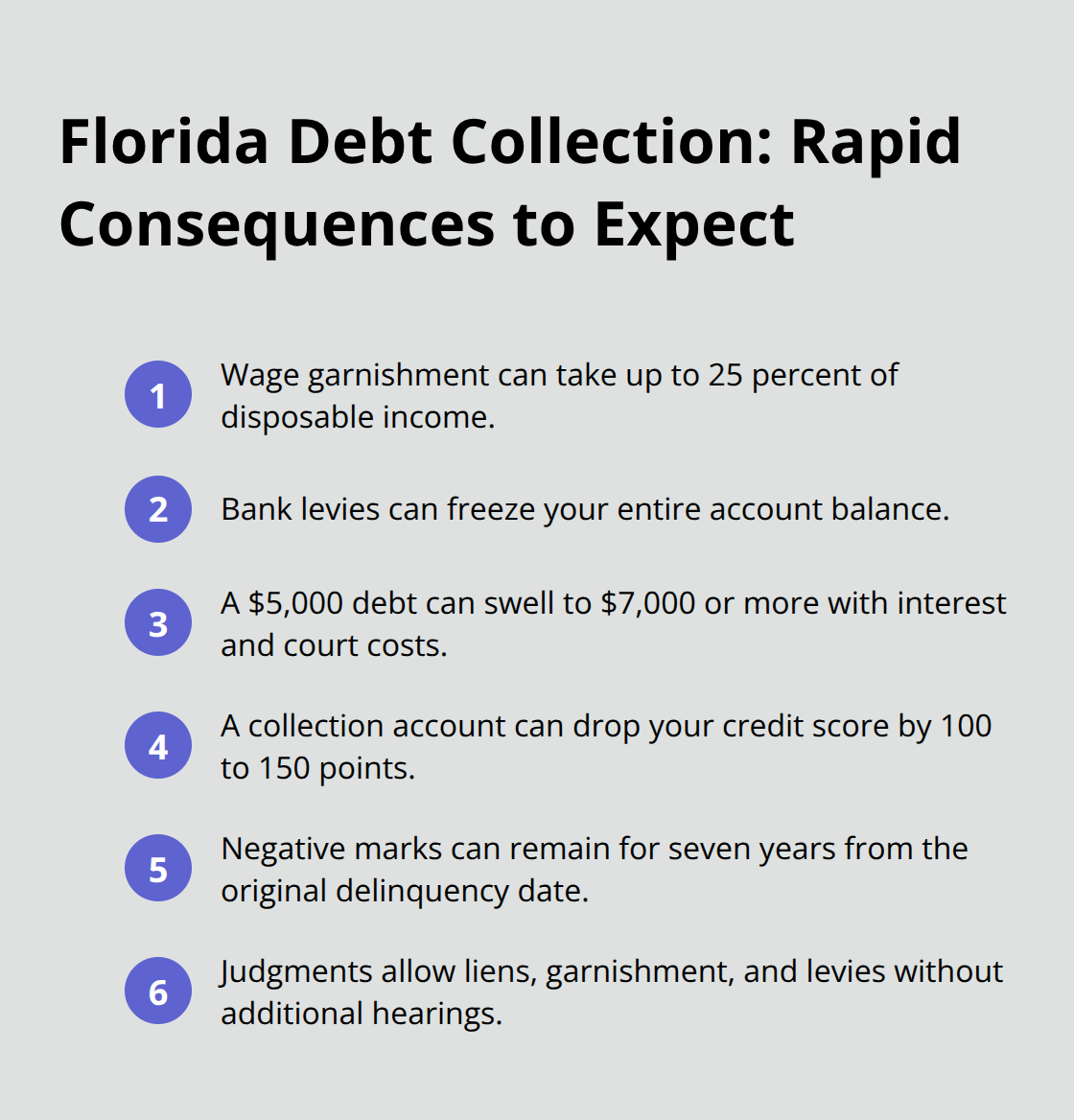 Florida Debt Collection: Rapid Consequences to Expect

1 Wage garnishment can take up to 25 percent of disposable income.

2 Bank levies can freeze your entire account balance.

3 A \$5,000 debt can swell to \$7,000 or more with interest and court costs.

4 A collection account can drop your credit score by 100 to 150 points.

5 Negative marks can remain for seven years from the original delinquency date.

6 Judgments allow liens, garnishment, and levies without additional hearings.